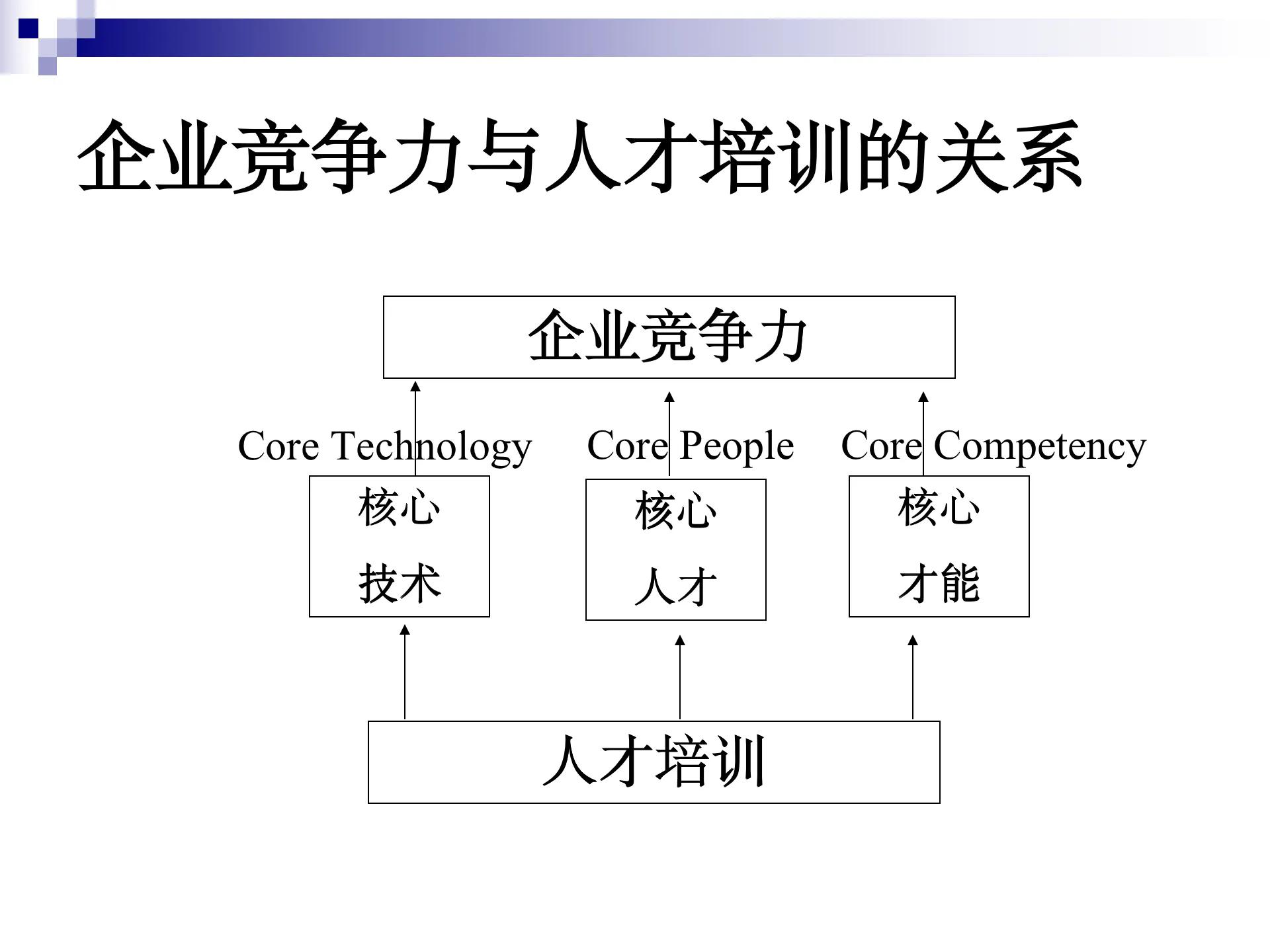 企业竞争力与人才培训的关系

企业竞争力

Core Technology

Core People

Core Competency

核心
技术

核心
人才

核心
才能

人才培训